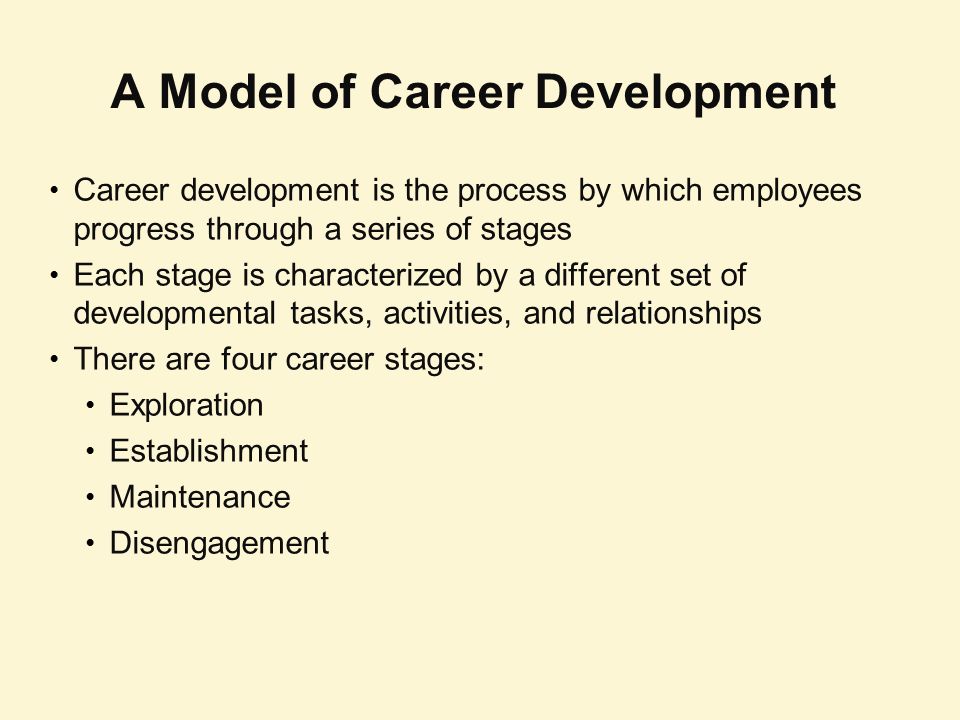 A Model of Career Development

• Career development is the process by which employees progress through a series of stages
• Each stage is characterized by a different set of developmental tasks, activities, and relationships
• There are four career stages:
  • Exploration
  • Establishment
  • Maintenance
  • Disengagement